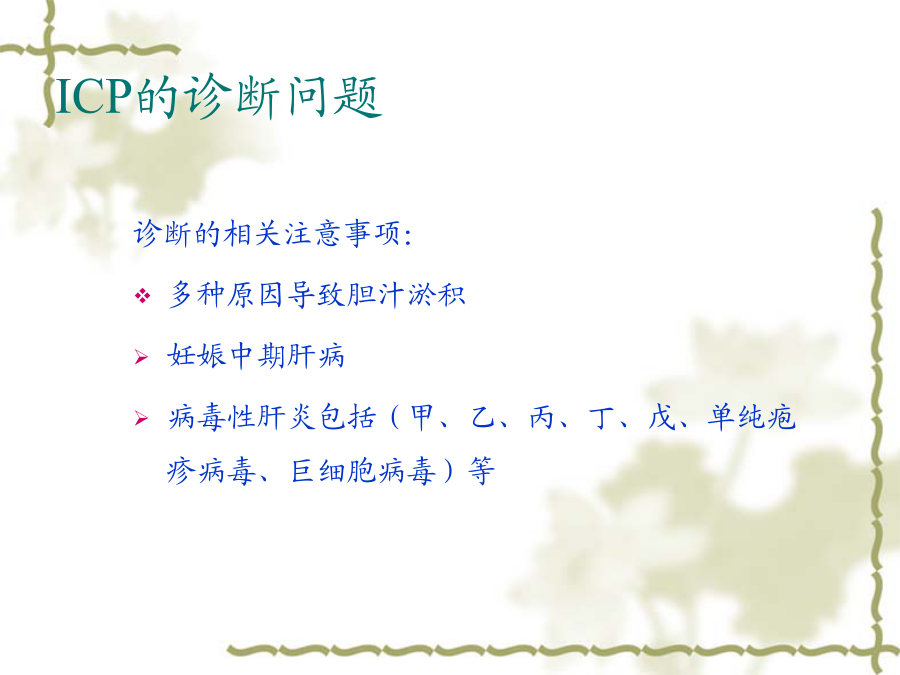 ICP的诊断问题

诊断的相关注意事项:

❖ 多种原因导致胆汁淤积

➢ 妊娠中期肝病

➢ 病毒性肝炎包括（甲、乙、丙、丁、戊、单纯疱疹病毒、巨细胞病毒）等